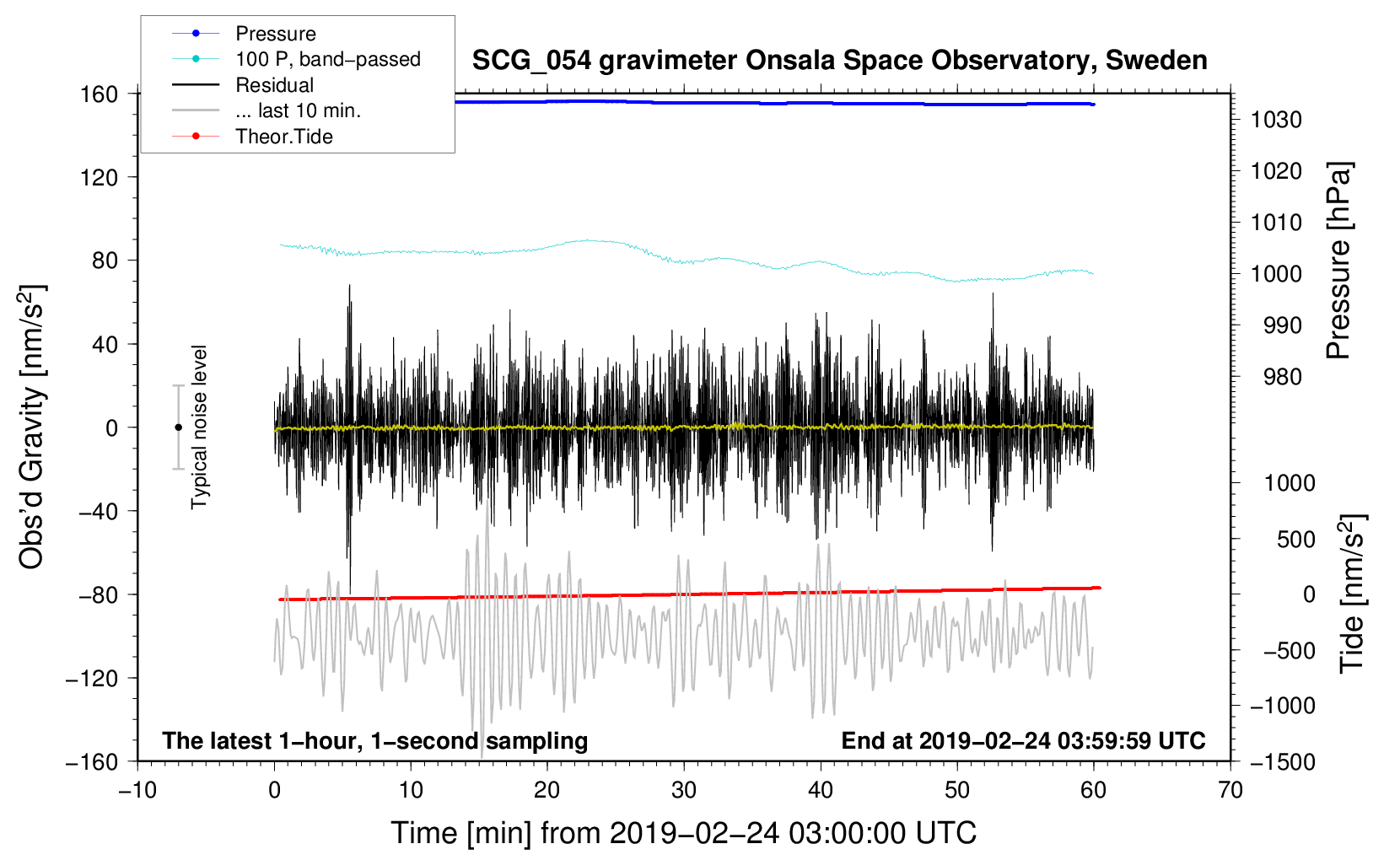 Pressure
100 P, band−passed
Residual
... last 10 min.
Theor.Tide

SCG_054 gravimeter Onsala Space Observatory, Sweden

160
120
80
40
0
−40
−80
−120
−160

Obs'd Gravity [nm/s$^2$]

Typical noise level

1030
1020
1010
1000
990
980

Pressure [hPa]

1000
500
0
−500
−1000
−1500

Tide [nm/s$^2$]

The latest 1−hour, 1−second sampling
End at 2019−02−24 03:59:59 UTC

−10
0
10
20
30
40
50
60
70

Time [min] from 2019−02−24 03:00:00 UTC